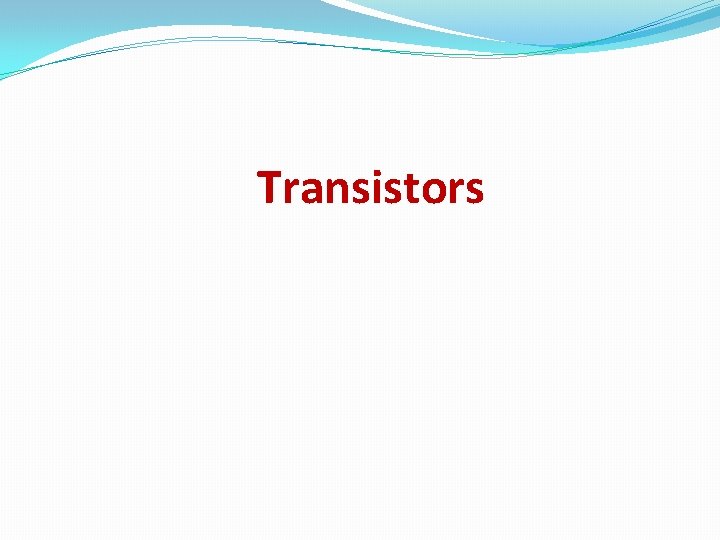 Transistors